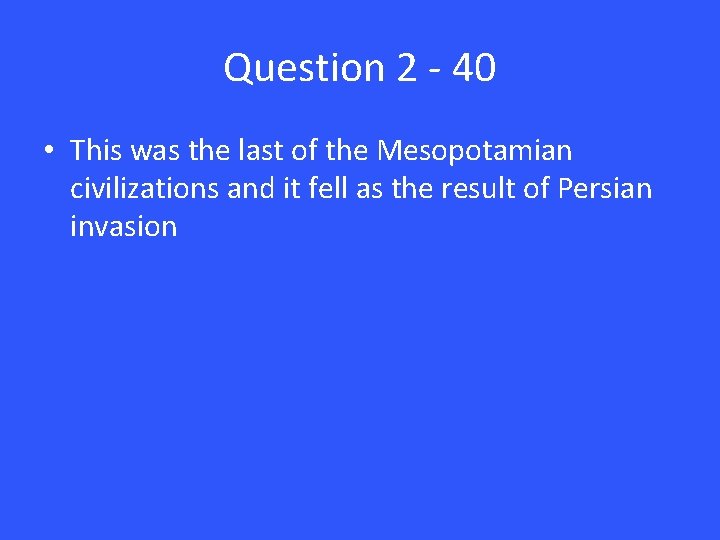 Question 2 - 40

• This was the last of the Mesopotamian civilizations and it fell as the result of Persian invasion